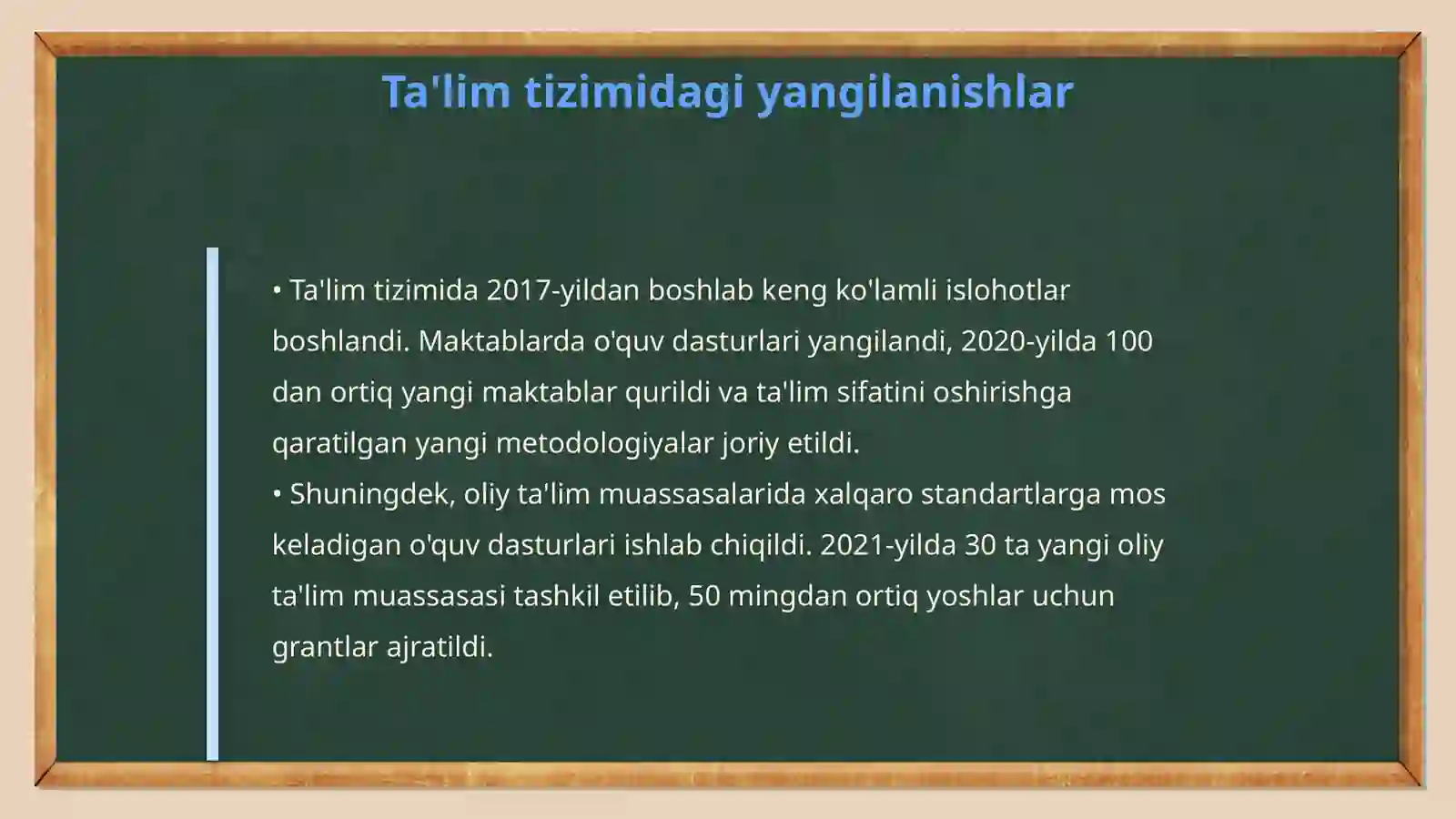 Ta'lim tizimidagi yangilanishlar

• Ta'lim tizimida 2017-yildan boshlab keng ko'lamli islohotlar boshlandi. Maktablarda o'quv dasturlari yangilandi, 2020-yilda 100 dan ortiq yangi maktablar qurildi va ta'lim sifatini oshirishga qaratilgan yangi metodologiyalar joriy etildi.
• Shuningdek, oliy ta'lim muassasalarida xalqaro standartlarga mos keladigan o'quv dasturlari ishlab chiqildi. 2021-yilda 30 ta yangi oliy ta'lim muassasasi tashkil etilib, 50 mingdan ortiq yoshlar uchun grantlar ajratildi.